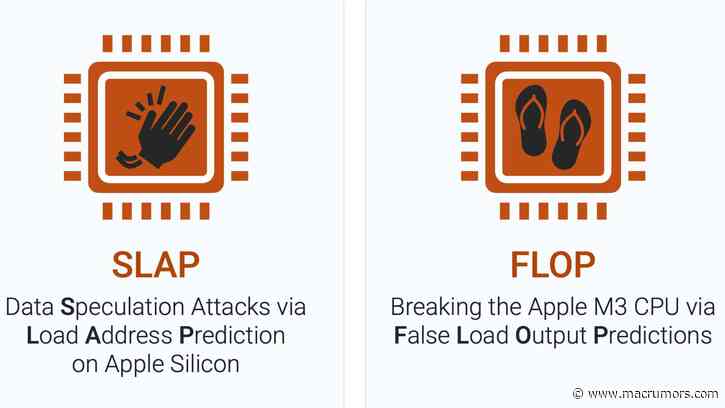 SLAP

Data Speculation Attacks via Load Address Prediction on Apple Silicon

FLOP

Breaking the Apple M3 CPU via False Load Output Predictions

© www.macrumors.com